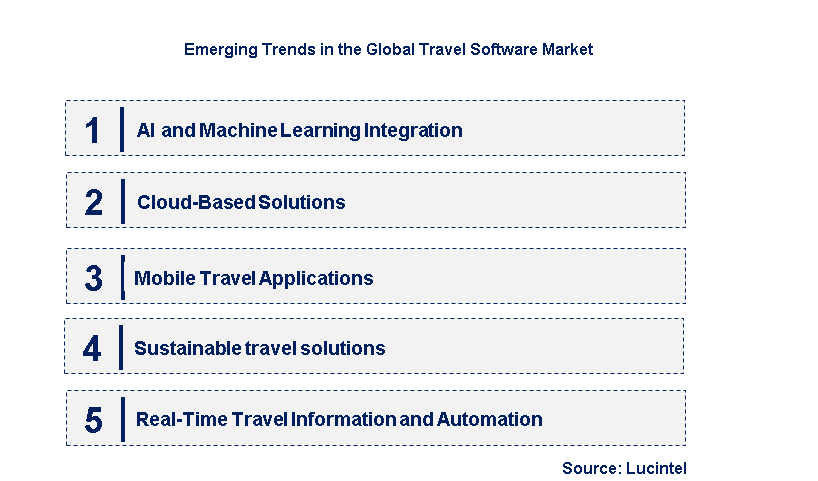 Emerging Trends in the Global Travel Software Market

1 AI and Machine Learning Integration

2 Cloud-Based Solutions

3 Mobile Travel Applications

4 Sustainable travel solutions

5 Real-Time Travel Information and Automation

Source: Lucintel